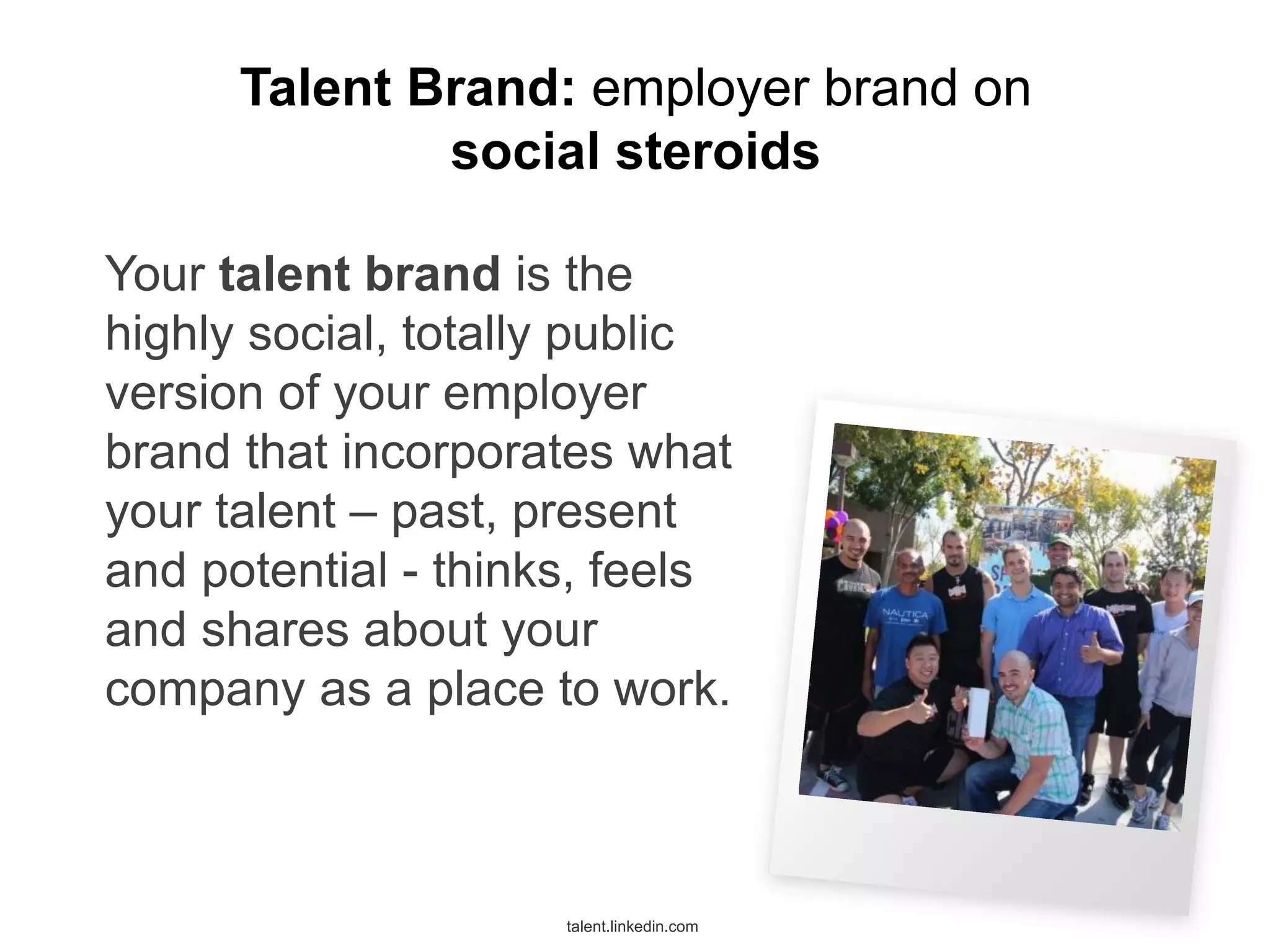 Talent Brand: employer brand on social steroids

Your talent brand is the highly social, totally public version of your employer brand that incorporates what your talent – past, present and potential - thinks, feels and shares about your company as a place to work.

NAUTICA

talent.linkedin.com